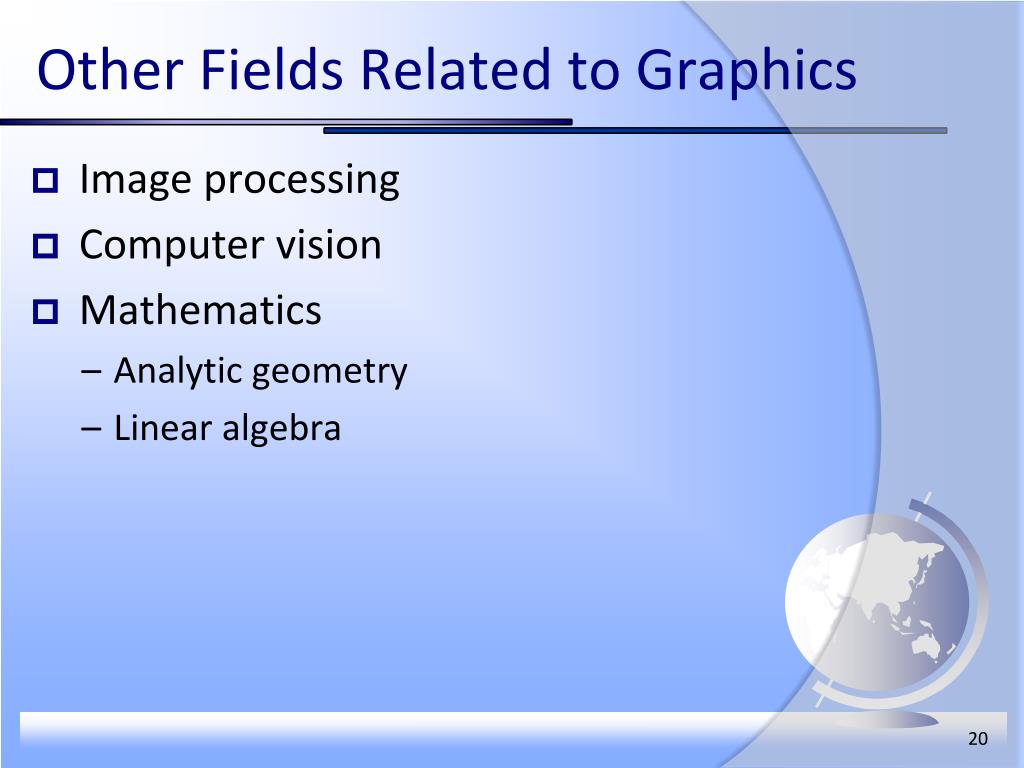 Other Fields Related to Graphics

Image processing

Computer vision

Mathematics

– Analytic geometry

– Linear algebra

20